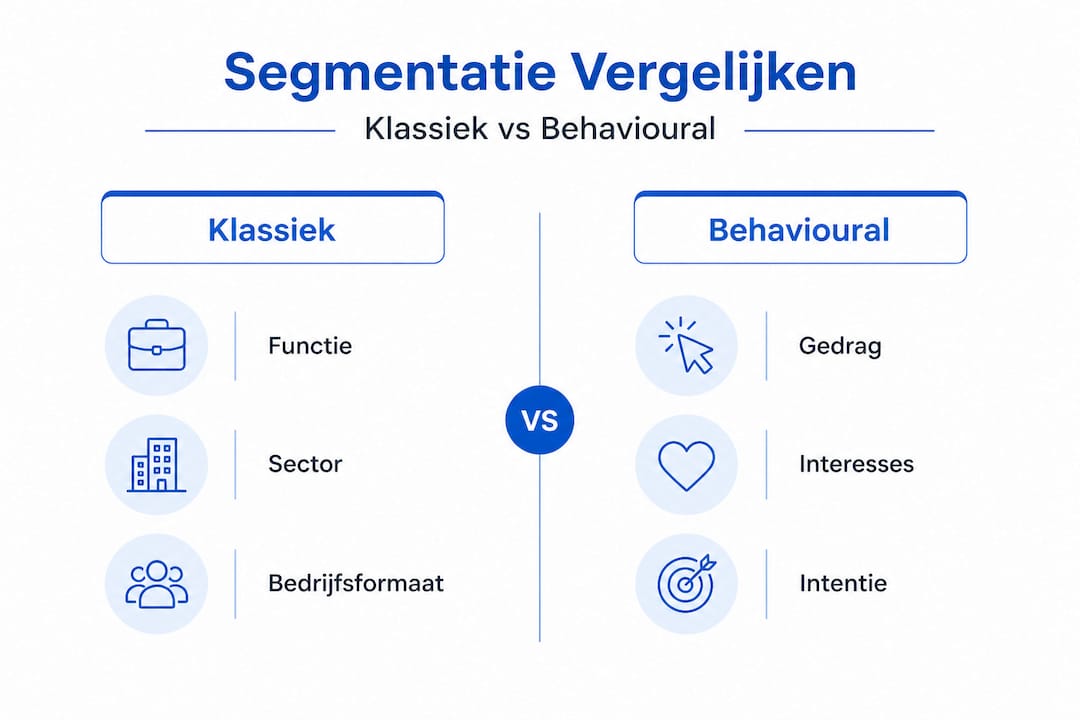 Segmentatie Vergelijken

Klassiek vs Behavioural

Klassiek

Functie

Sector

Bedrijfsformaat

VS

Behavioural

Gedrag

Interesses

Intentie